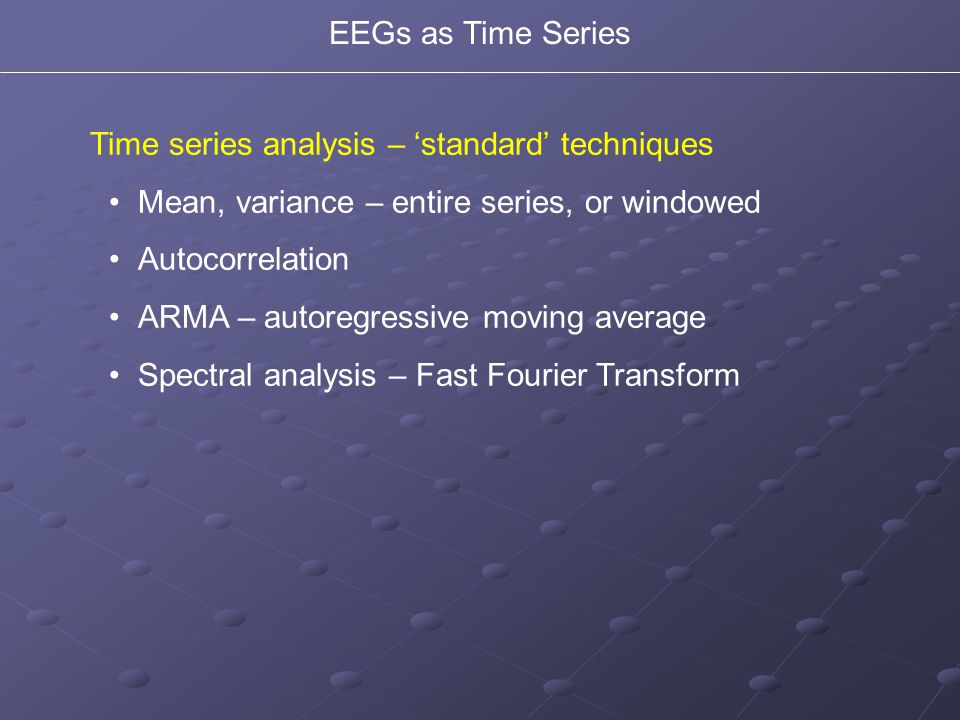 EEGs as Time Series

Time series analysis – ‘standard’ techniques

• Mean, variance – entire series, or windowed
• Autocorrelation
• ARMA – autoregressive moving average
• Spectral analysis – Fast Fourier Transform